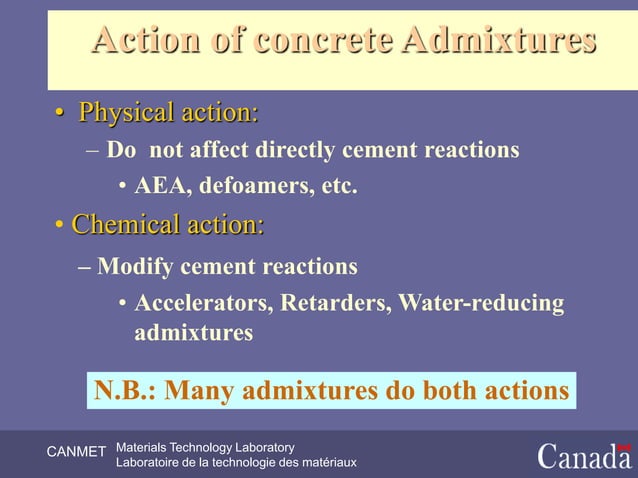 Action of concrete Admixtures

• Physical action:
– Do not affect directly cement reactions
• AEA, defoamers, etc.

• Chemical action:
– Modify cement reactions
• Accelerators, Retarders, Water-reducing admixtures

N.B.: Many admixtures do both actions

CANMET Materials Technology Laboratory
Laboratoire de la technologie des matériaux

Canada